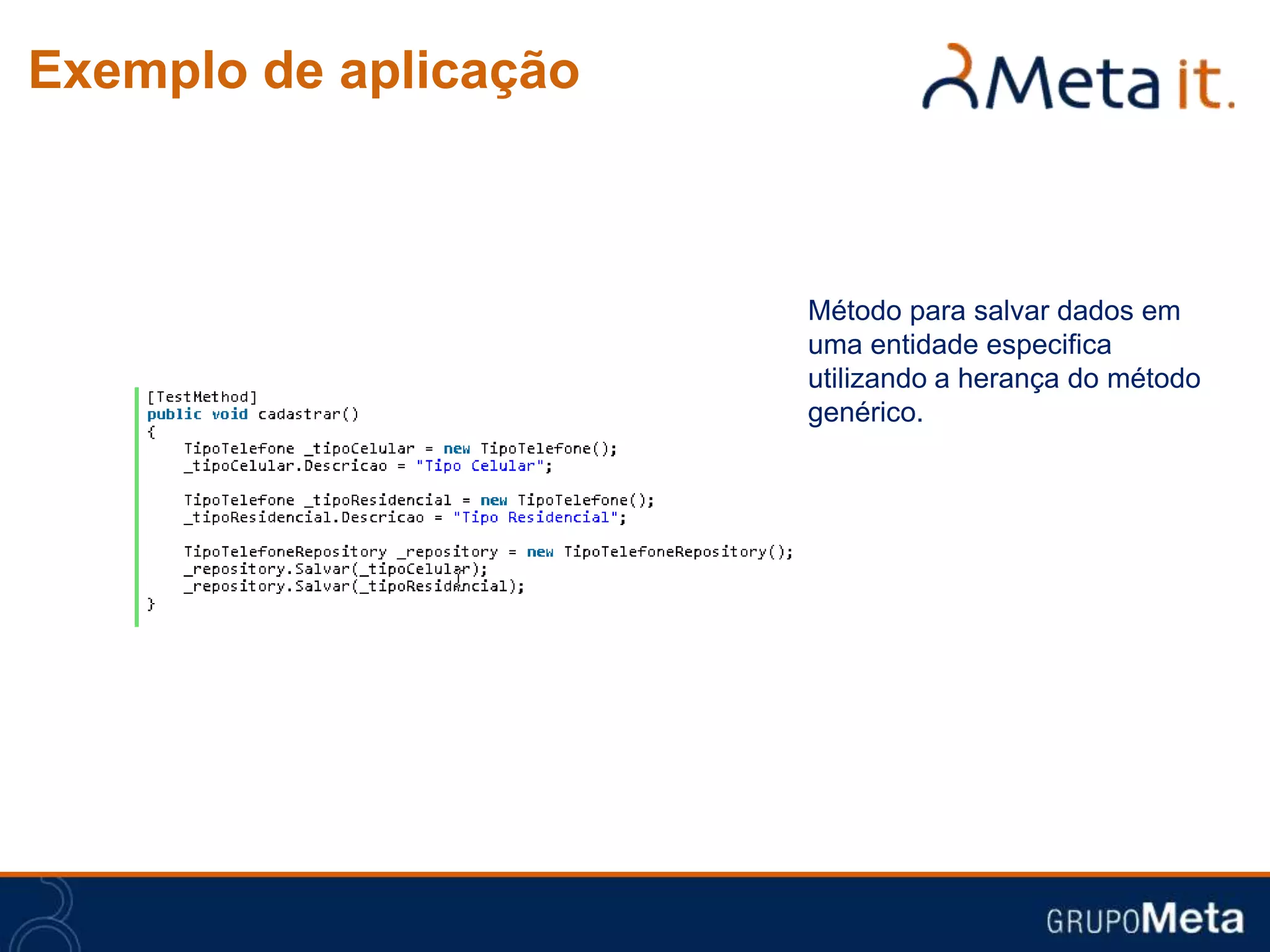 Exemplo de aplicação

Meta it.

Método para salvar dados em uma entidade especifica utilizando a herança do método genérico.

[TestMethod]
public void cadastrar()
{
    TipoTelefone _tipoCelular = new TipoTelefone();
    _tipoCelular.Descricao = "Tipo Celular";

    TipoTelefone _tipoResidencial = new TipoTelefone();
    _tipoResidencial.Descricao = "Tipo Residencial";

    TipoTelefoneRepository _repository = new TipoTelefoneRepository();
    _repository.Salvar(_tipoCelular);
    _repository.Salvar(_tipoResidencial);
}

GRUPOMeta